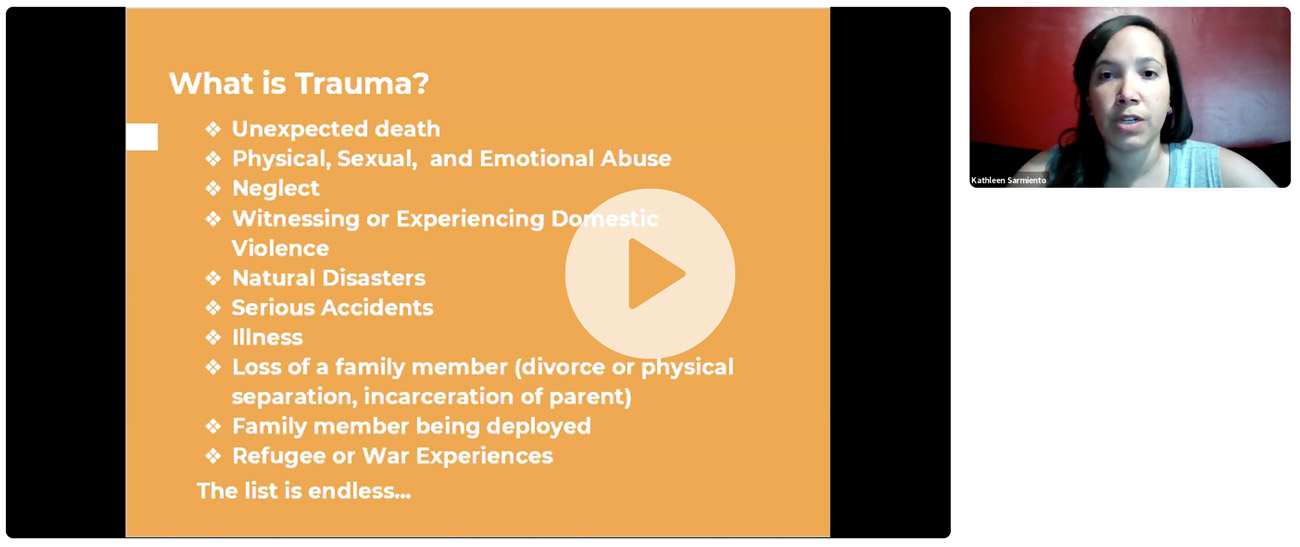 What is Trauma?

❖ Unexpected death
❖ Physical, Sexual, and Emotional Abuse
❖ Neglect
❖ Witnessing or Experiencing Domestic Violence
❖ Natural Disasters
❖ Serious Accidents
❖ Illness
❖ Loss of a family member (divorce or physical separation, incarceration of parent)
❖ Family member being deployed
❖ Refugee or War Experiences

The list is endless...

Kathleen Sarmiento